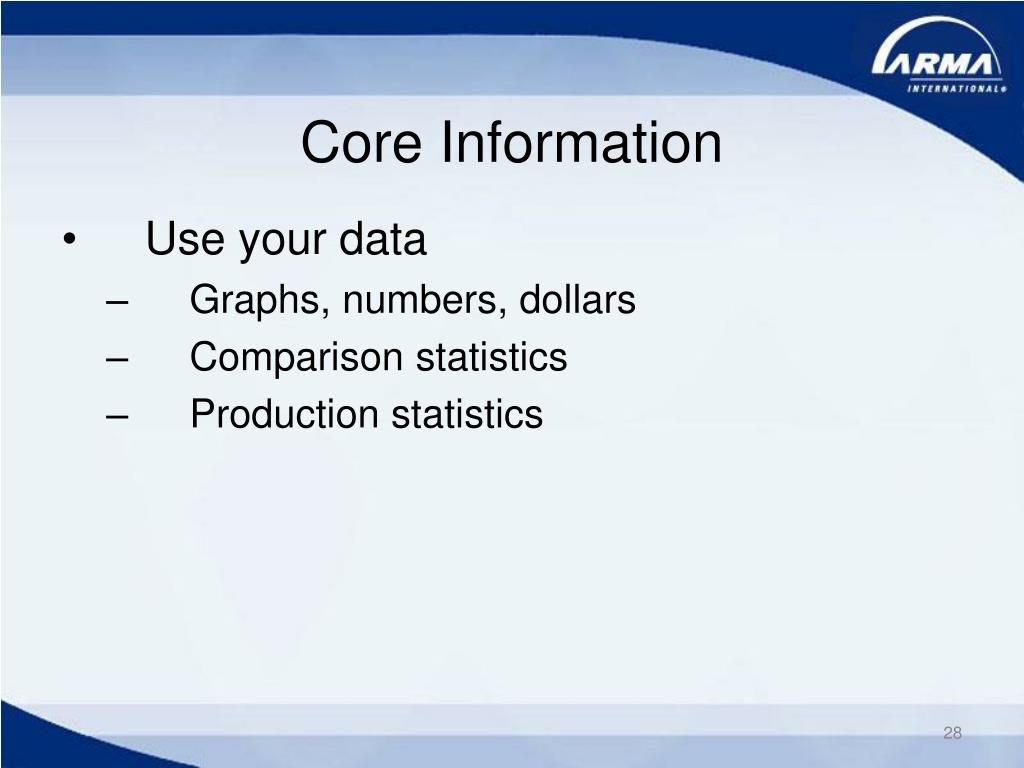 ARMA
INTERNATIONAL

Core Information

• Use your data
– Graphs, numbers, dollars
– Comparison statistics
– Production statistics

28